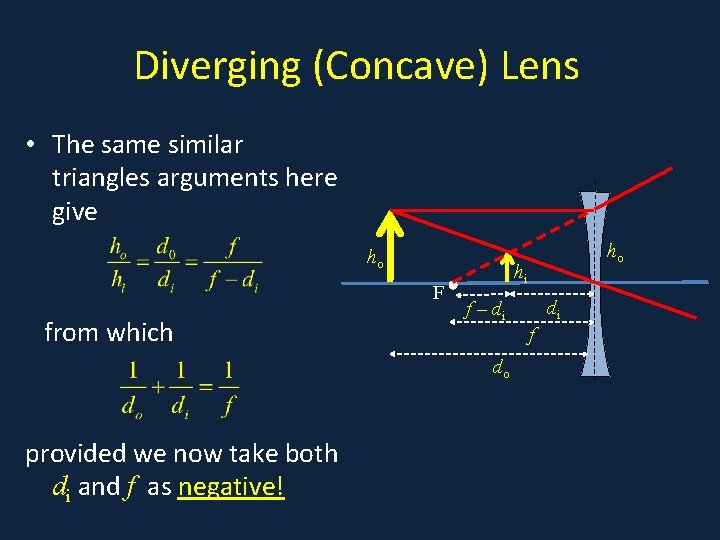 Diverging (Concave) Lens

• The same similar triangles arguments here give

$\frac{h_o}{h_i} = \frac{d_0}{d_i} = \frac{f}{f - d_i}$

from which

$\frac{1}{d_o} + \frac{1}{d_i} = \frac{1}{f}$

provided we now take both $d_i$ and $f$ as negative!

$h_o$

$h_i$

$h_o$

F

$f - d_i$

$d_i$

$f$

$d_o$